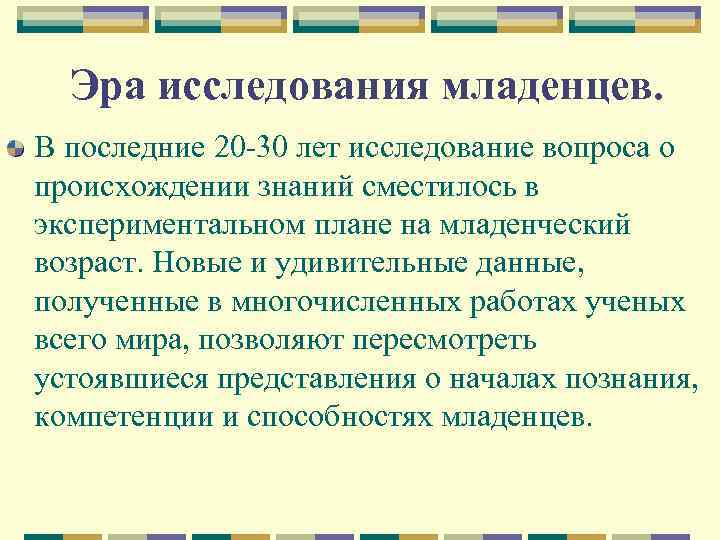 Эра исследования младенцев.

В последние 20-30 лет исследование вопроса о происхождении знаний сместилось в экспериментальном плане на младенческий возраст. Новые и удивительные данные, полученные в многочисленных работах ученых всего мира, позволяют пересмотреть устоявшиеся представления о началах познания, компетенции и способностях младенцев.